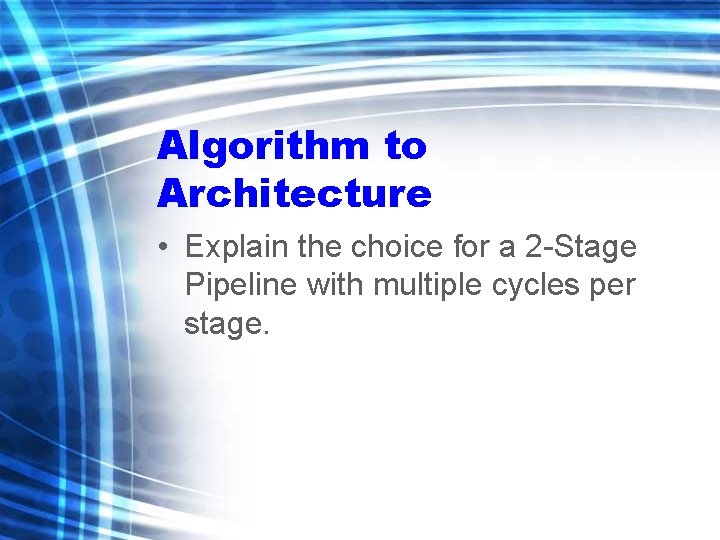 Algorithm to Architecture

• Explain the choice for a 2-Stage Pipeline with multiple cycles per stage.